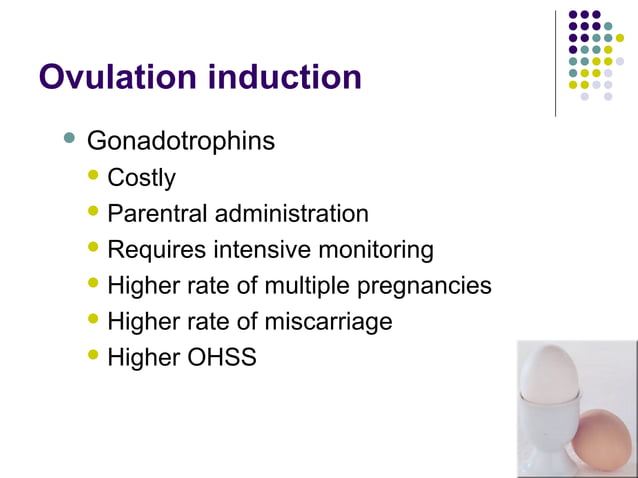 Ovulation induction

- Gonadotrophins
  - Costly
  - Parentral administration
  - Requires intensive monitoring
  - Higher rate of multiple pregnancies
  - Higher rate of miscarriage
  - Higher OHSS